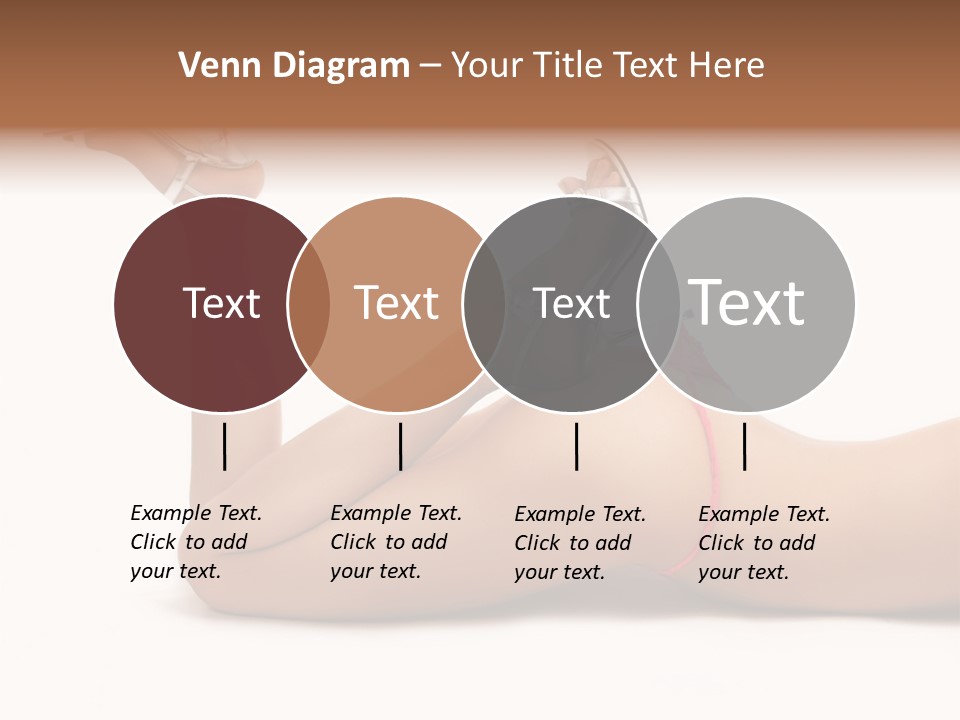 Venn Diagram – Your Title Text Here

Text

Text

Text

Text

Example Text. Click to add your text.

Example Text. Click to add your text.

Example Text. Click to add your text.

Example Text. Click to add your text.